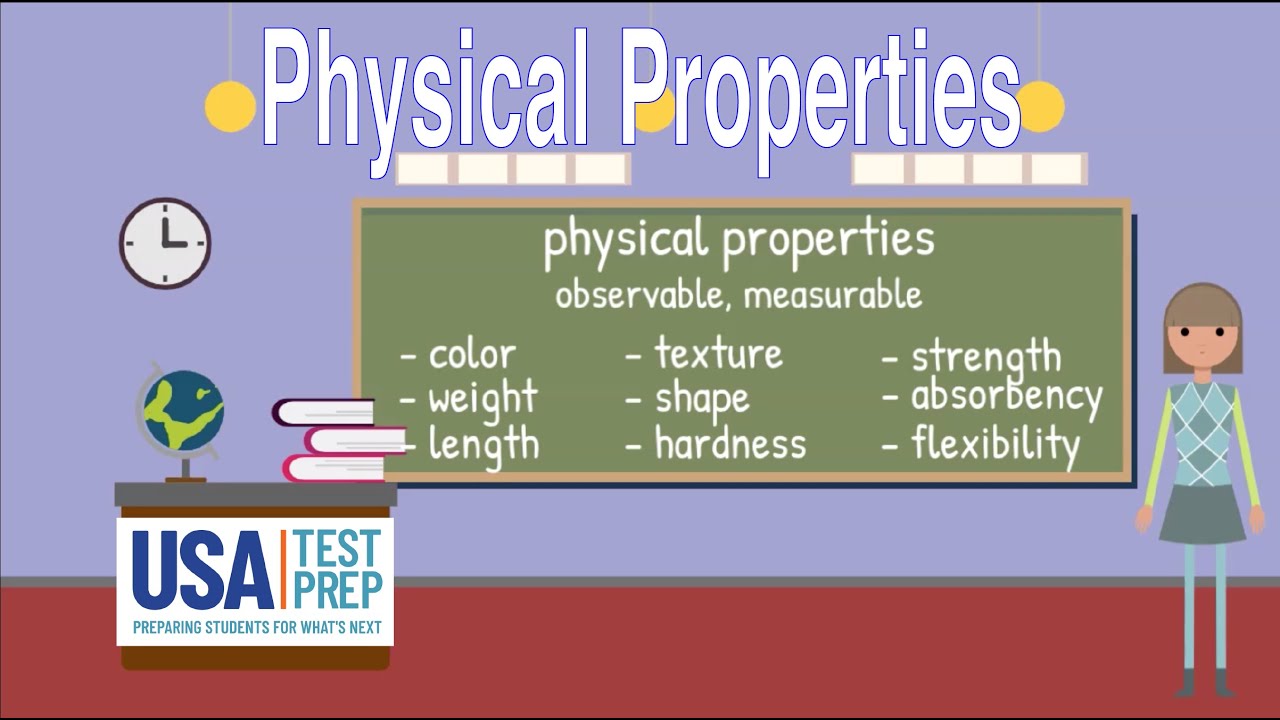 Physical Properties

physical properties
observable, measurable

- color
- weight
- length

- texture
- shape
- hardness

- strength
- absorbency
- flexibility

USA TEST PREP
PREPARING STUDENTS FOR WHAT'S NEXT